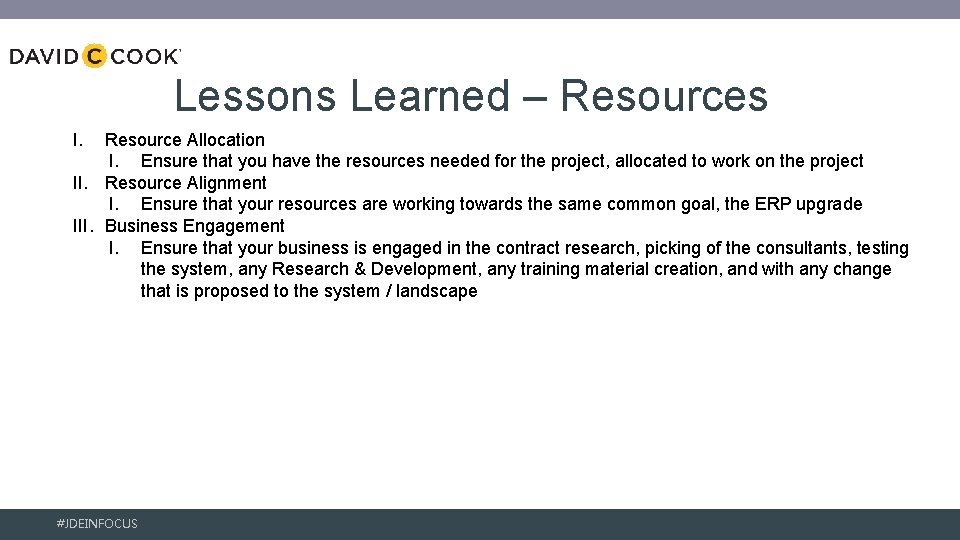 DAVID C COOK

Lessons Learned – Resources

I. Resource Allocation
I. Ensure that you have the resources needed for the project, allocated to work on the project
II. Resource Alignment
I. Ensure that your resources are working towards the same common goal, the ERP upgrade
III. Business Engagement
I. Ensure that your business is engaged in the contract research, picking of the consultants, testing the system, any Research & Development, any training material creation, and with any change that is proposed to the system / landscape

#JDEINFOCUS